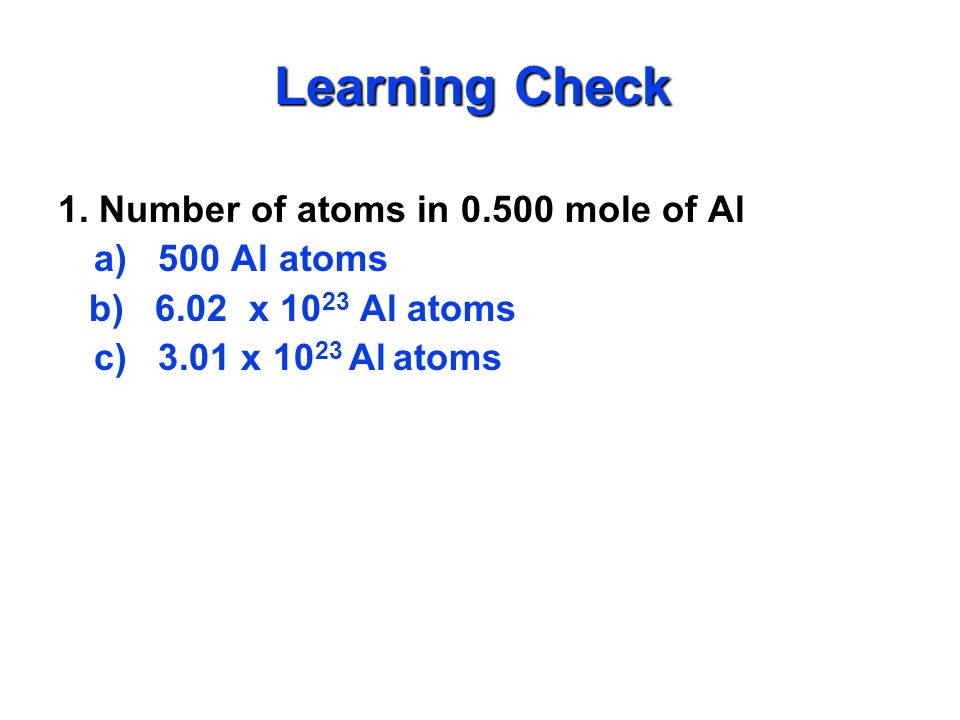 Learning Check

1. Number of atoms in 0.500 mole of Al

a) 500 Al atoms

b) $6.02 \times 10^{23}$ Al atoms

c) $3.01 \times 10^{23}$ Al atoms